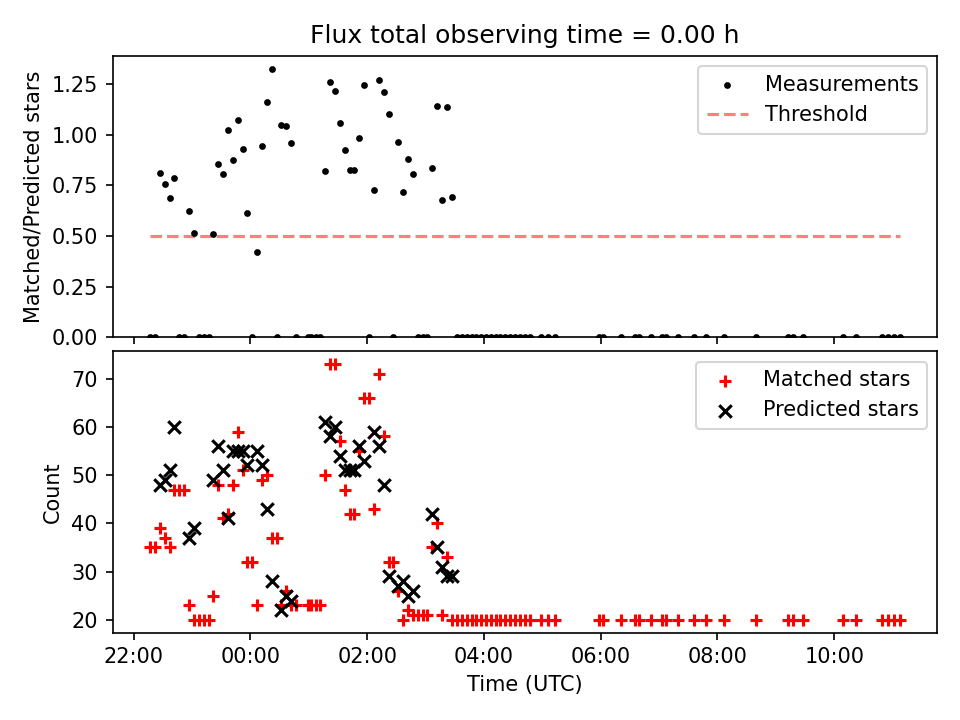 Flux total observing time = 0.00 h

Matched/Predicted stars

1.25
1.00
0.75
0.50
0.25
0.00

Measurements
Threshold

Count

70
60
50
40
30
20

Matched stars
Predicted stars

22:00
00:00
02:00
04:00
06:00
08:00
10:00

Time (UTC)